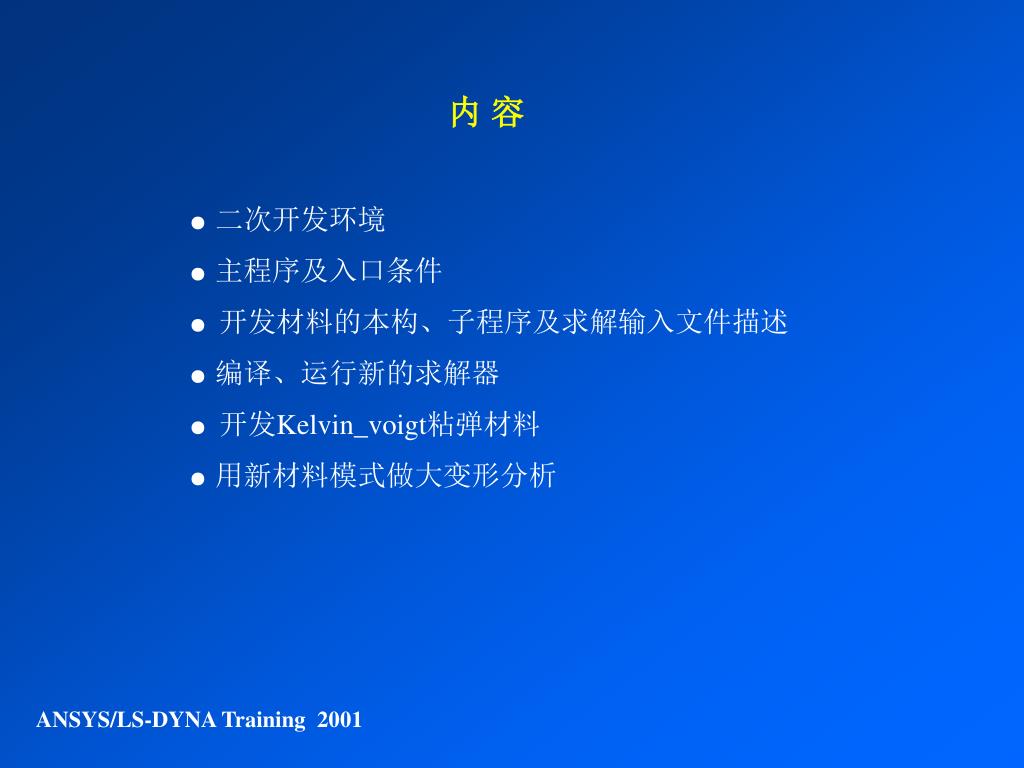 内 容

● 二次开发环境
● 主程序及入口条件
● 开发材料的本构、子程序及求解输入文件描述
● 编译、运行新的求解器
● 开发Kelvin_voigt粘弹材料
● 用新材料模式做大变形分析

ANSYS/LS-DYNA Training 2001